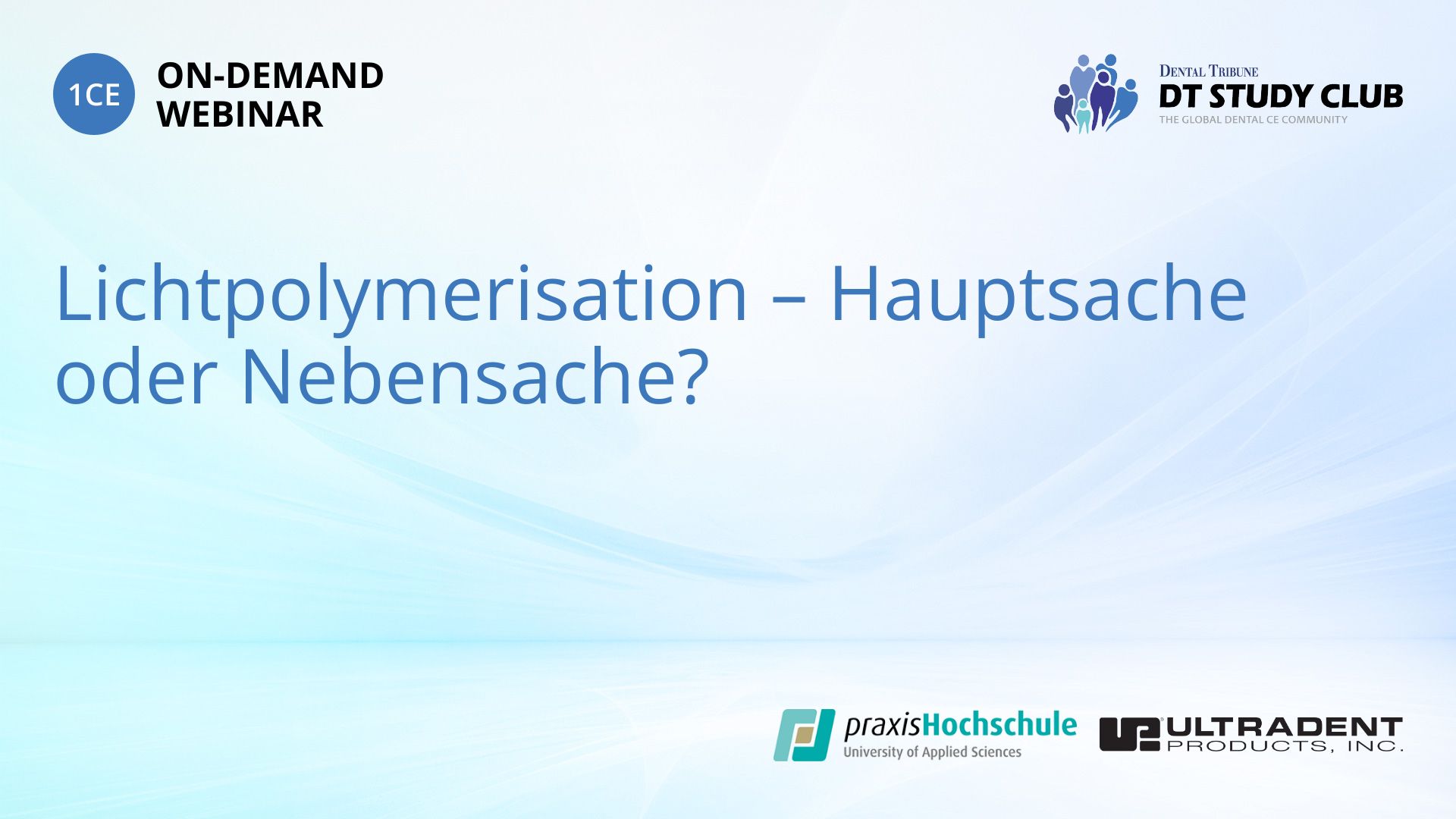 1CE ON-DEMAND WEBINAR

DENTAL TRIBUNE
DT STUDY CLUB
THE GLOBAL DENTAL CE COMMUNITY

Lichtpolymerisation – Hauptsache oder Nebensache?

praxisHochschule
University of Applied Sciences

ULTRADENT
PRODUCTS, INC.